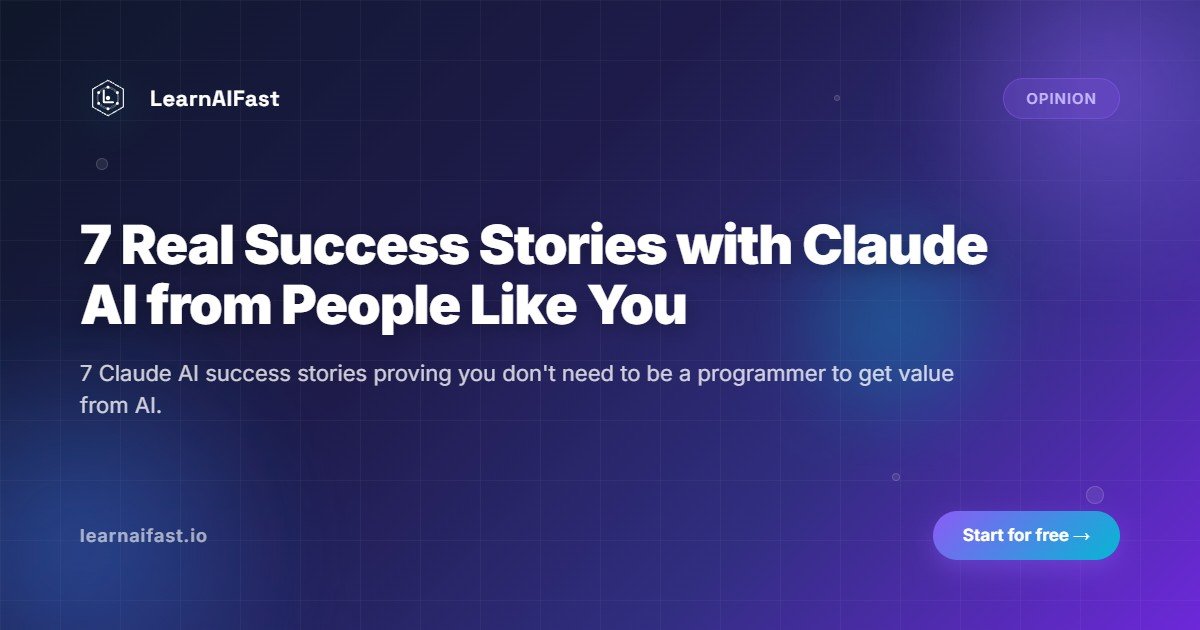 LearnAIFast

OPINION

7 Real Success Stories with Claude AI from People Like You

7 Claude AI success stories proving you don't need to be a programmer to get value from AI.

learnaifast.io

Start for free →